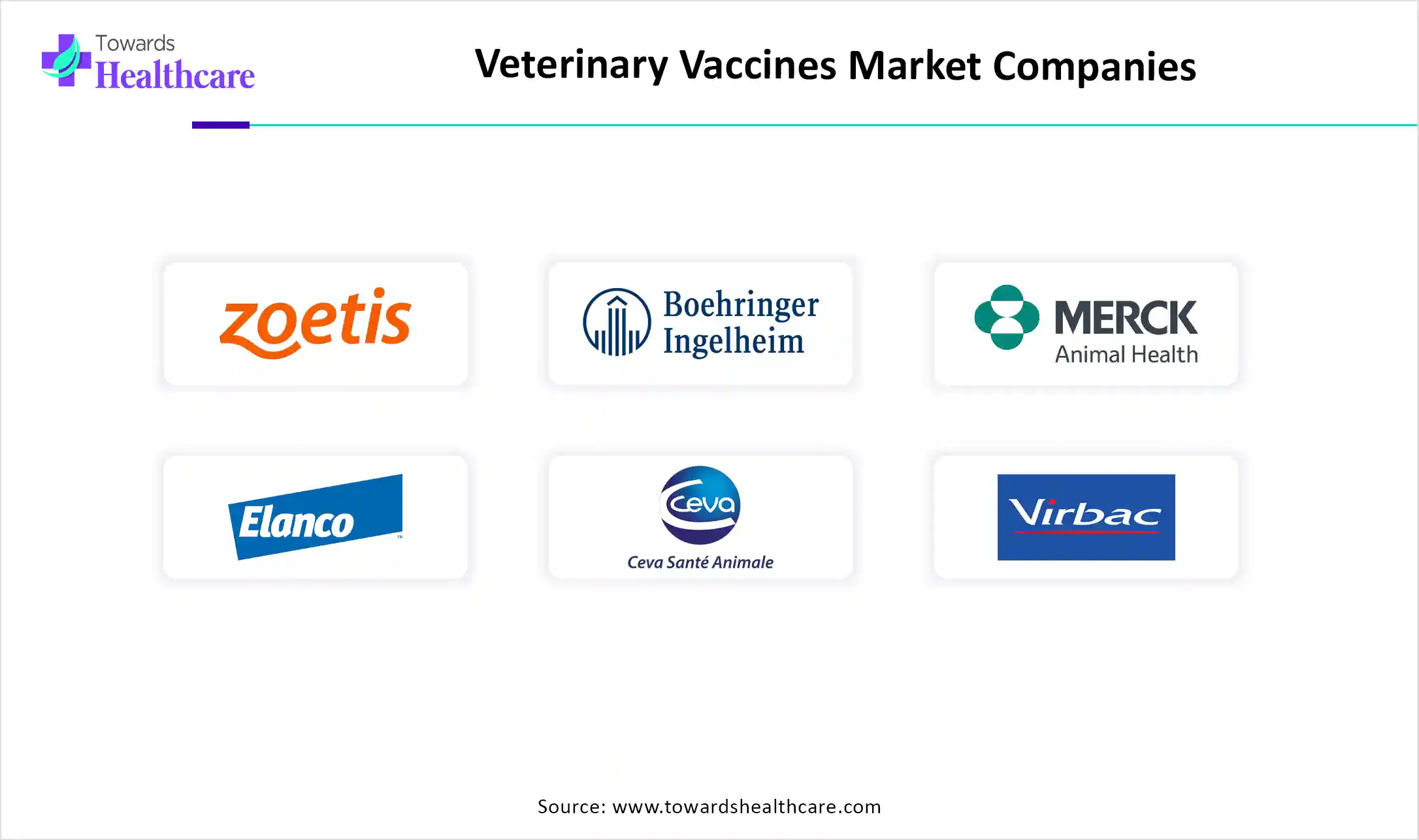 Towards Healthcare

Veterinary Vaccines Market Companies

zoetis

Boehringer Ingelheim

MERCK Animal Health

Elanco™

Ceva

Ceva Santé Animale

Virbac

Source: www.towardshealthcare.com